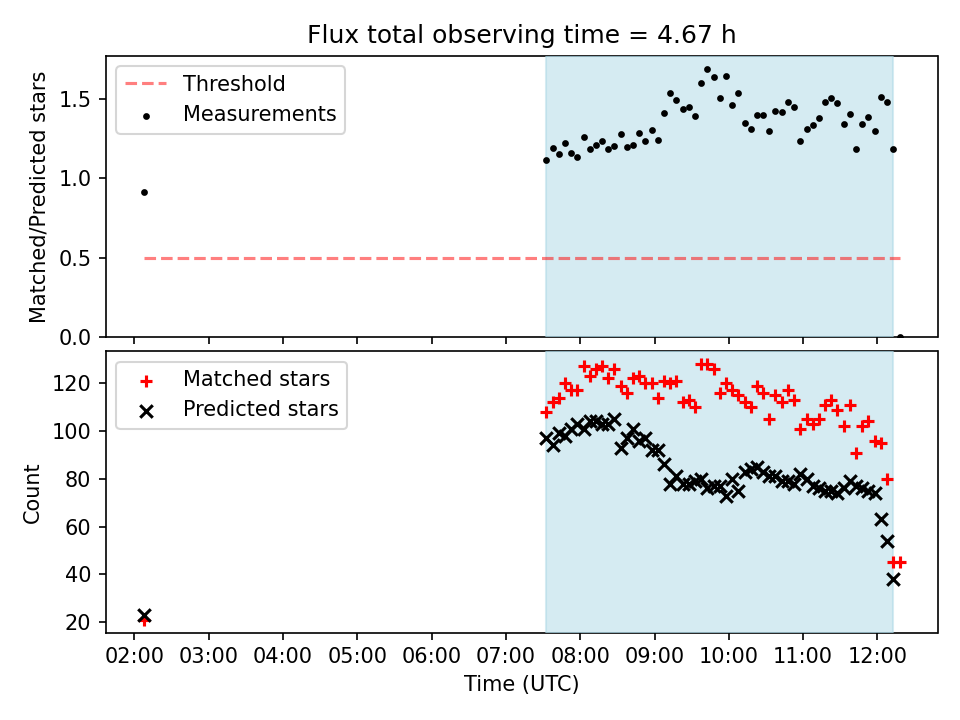 Flux total observing time = 4.67 h

Threshold
Measurements

Matched/Predicted stars

1.5
1.0
0.5
0.0

Matched stars
Predicted stars

Count

120
100
80
60
40
20

02:00 03:00 04:00 05:00 06:00 07:00 08:00 09:00 10:00 11:00 12:00

Time (UTC)